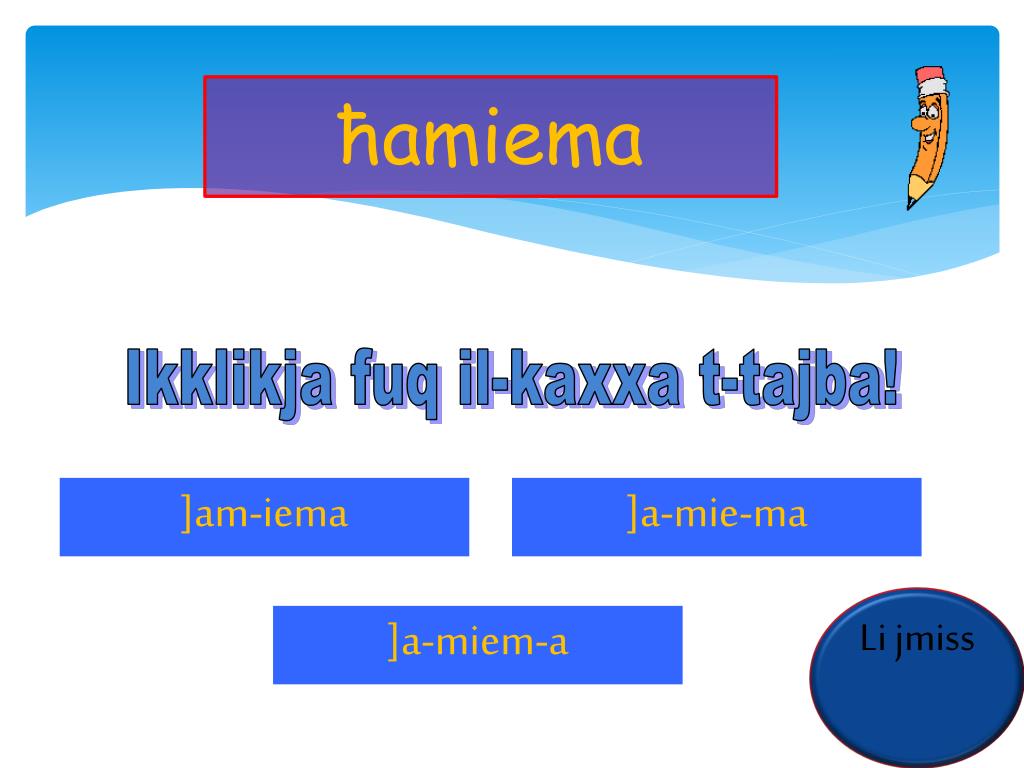 ħamiema

Ikklikja fuq il-kaxxa t-tajba!

]am-iema

]a-mie-ma

]a-miem-a

Li jmiss